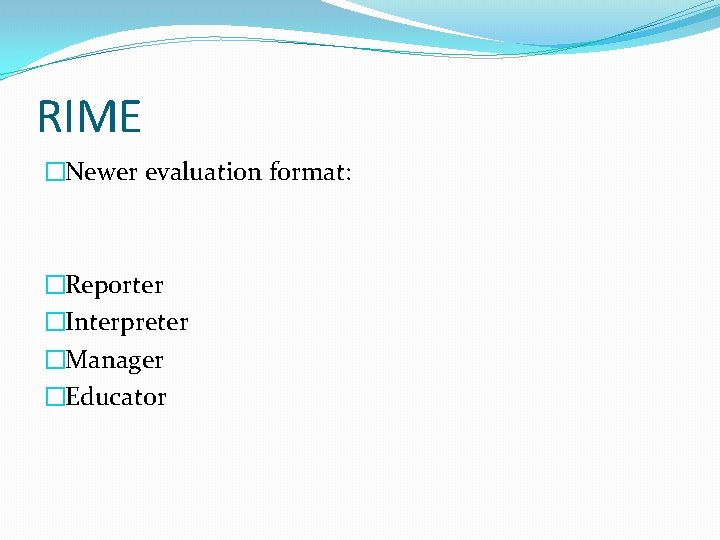 RIME

Newer evaluation format:

Reporter
Interpreter
Manager
Educator